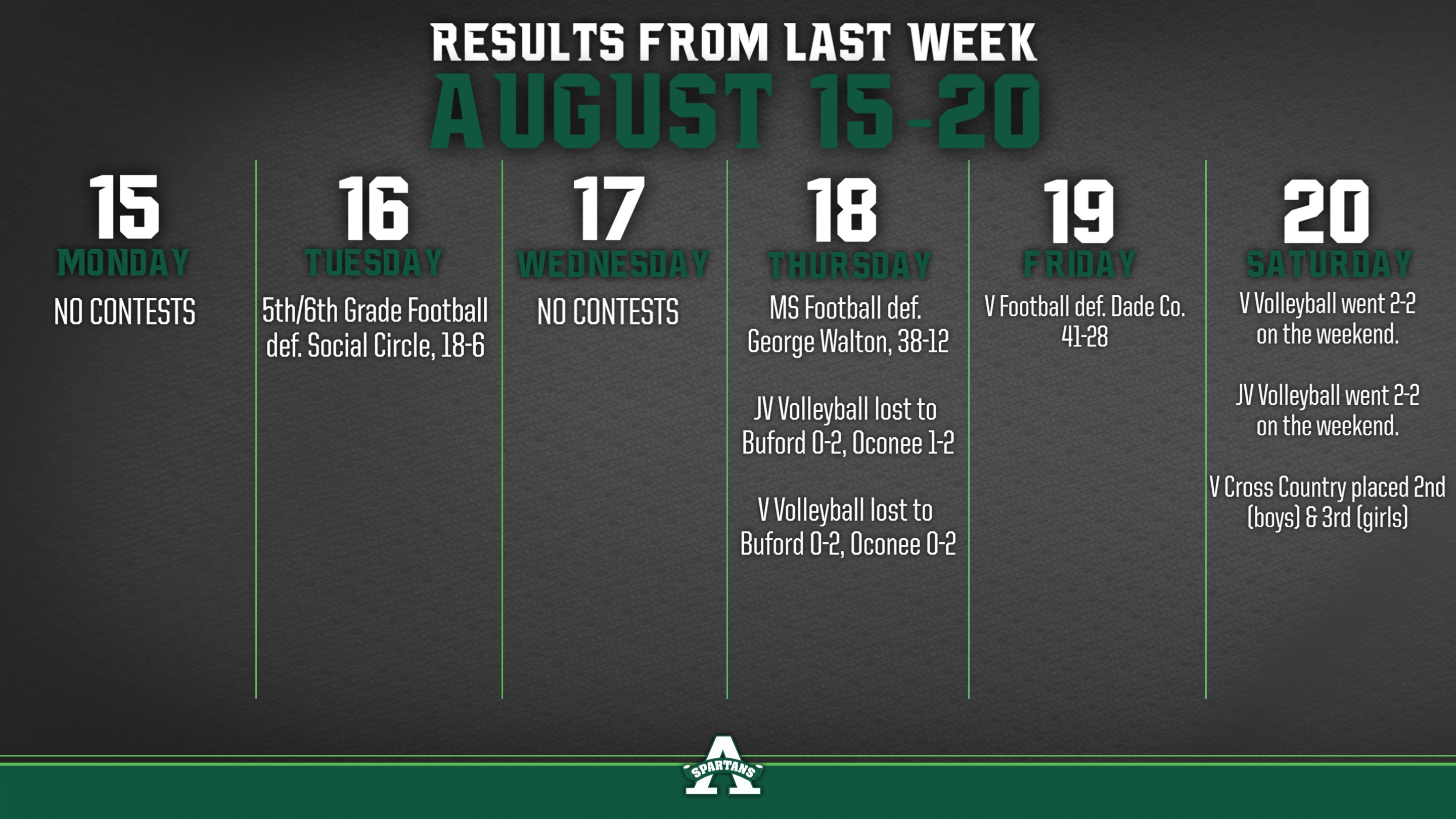 RESULTS FROM LAST WEEK
AUGUST 15-20

15
MONDAY
NO CONTESTS

16
TUESDAY
5th/6th Grade Football def. Social Circle, 18-6

17
WEDNESDAY
NO CONTESTS

18
THURSDAY
MS Football def. George Walton, 38-12

JV Volleyball lost to Buford 0-2, Oconee 1-2

V Volleyball lost to Buford 0-2, Oconee 0-2

19
FRIDAY
V Football def. Dade Co. 41-28

20
SATURDAY
V Volleyball went 2-2 on the weekend.

JV Volleyball went 2-2 on the weekend.

V Cross Country placed 2nd (boys) & 3rd (girls)

A
SPARTANS